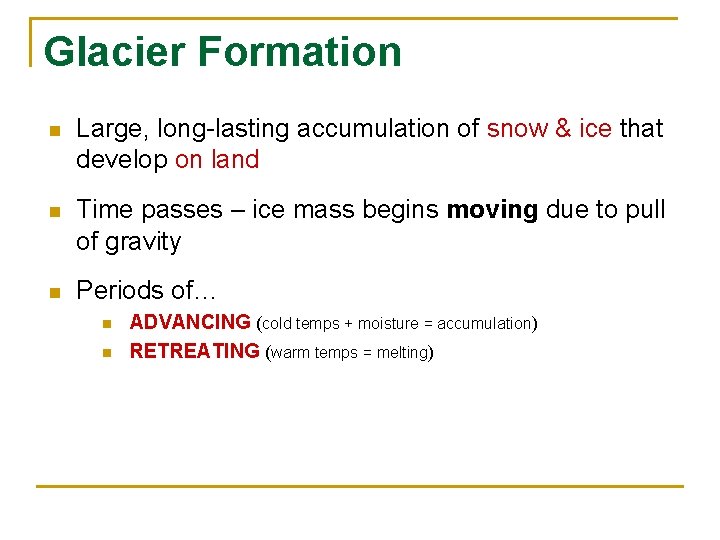 Glacier Formation

Large, long-lasting accumulation of snow & ice that develop on land

Time passes – ice mass begins moving due to pull of gravity

Periods of…

ADVANCING (cold temps + moisture = accumulation)

RETREATING (warm temps = melting)